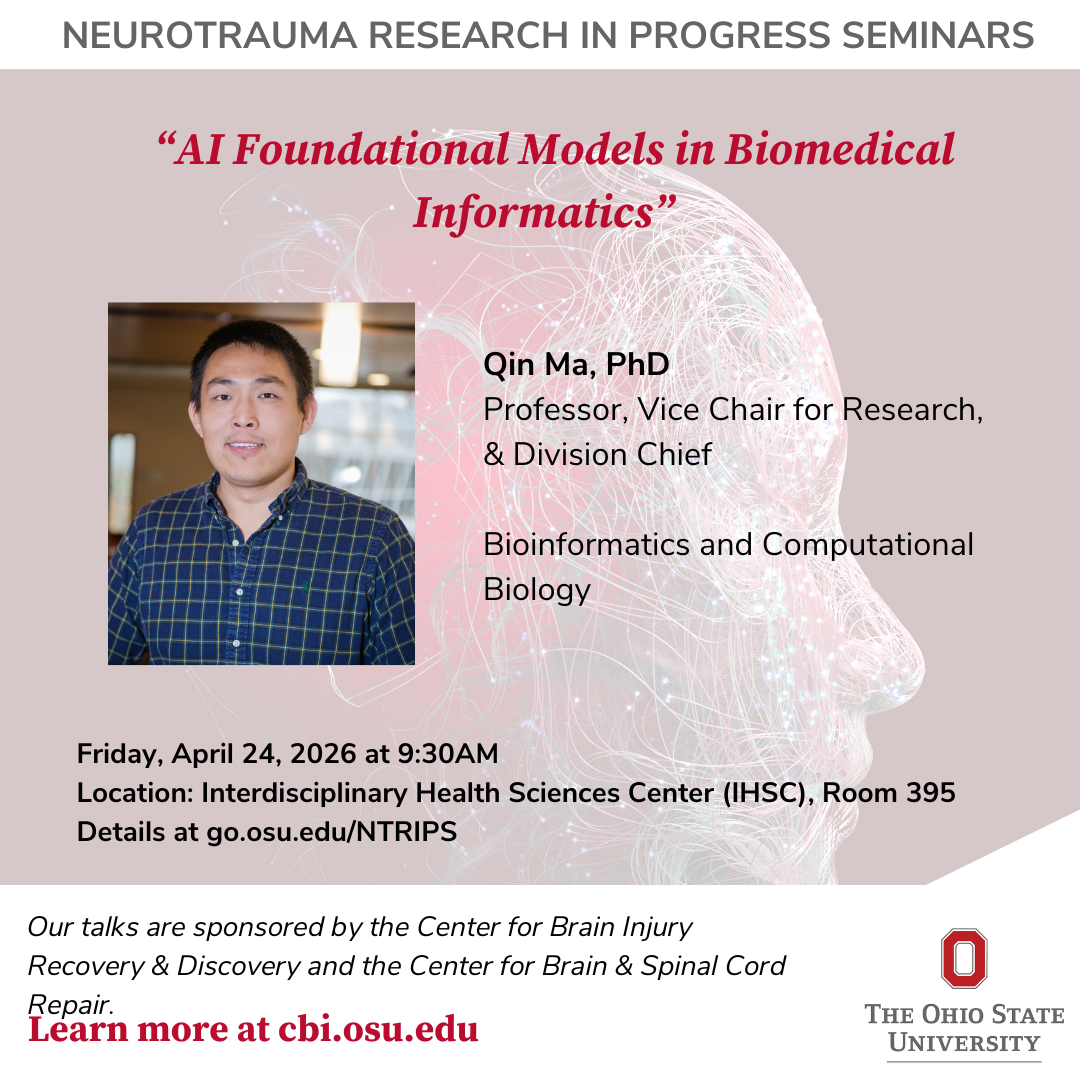 NEUROTRAUMA RESEARCH IN PROGRESS SEMINARS

"AI Foundational Models in Biomedical Informatics"

Qin Ma, PhD
Professor, Vice Chair for Research, & Division Chief

Bioinformatics and Computational Biology

Friday, April 24, 2026 at 9:30AM
Location: Interdisciplinary Health Sciences Center (IHSC), Room 395
Details at go.osu.edu/NTRIPS

Our talks are sponsored by the Center for Brain Injury Recovery & Discovery and the Center for Brain & Spinal Cord Repair.
Learn more at cbi.osu.edu

THE OHIO STATE UNIVERSITY